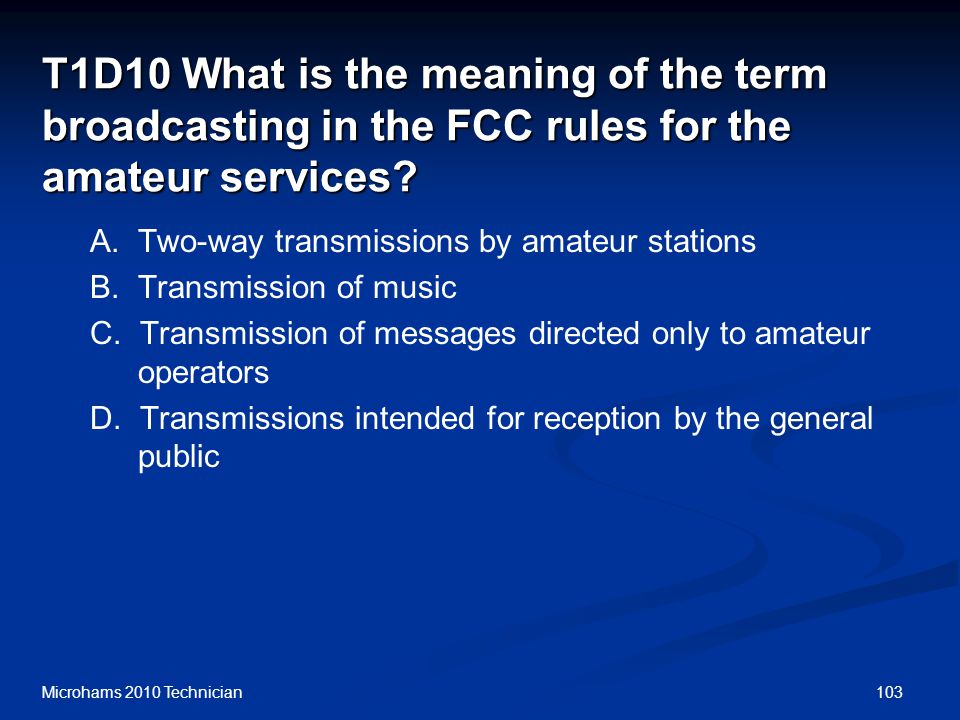 T1D10 What is the meaning of the term broadcasting in the FCC rules for the amateur services?

A. Two-way transmissions by amateur stations
B. Transmission of music
C. Transmission of messages directed only to amateur operators
D. Transmissions intended for reception by the general public

Microhams 2010 Technician

103